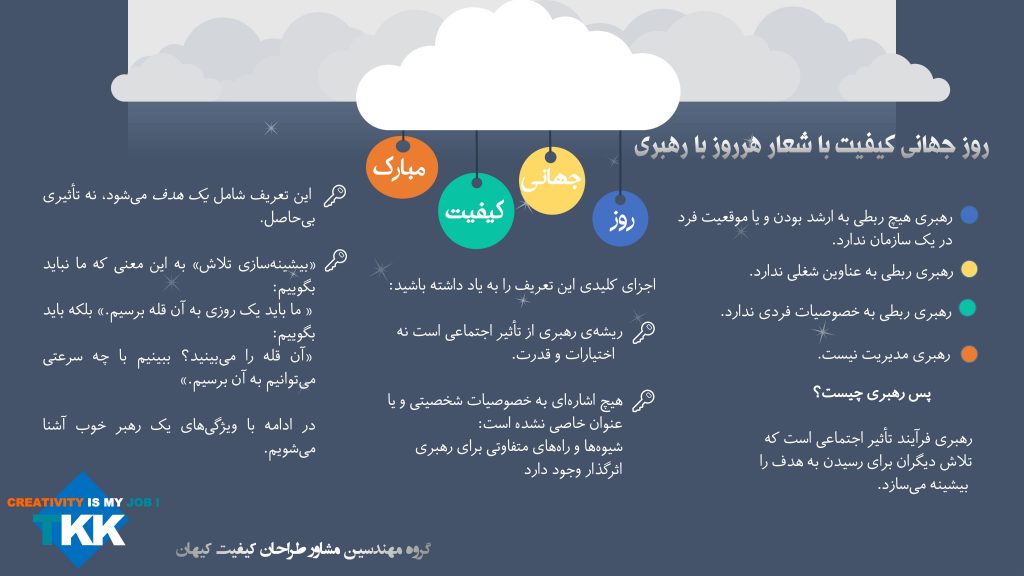 روز جهانی کیفیت با شعار هرروز با رهبری

روز
جهانی
کیفیت
مبارک

رهبری هیچ ربطی به ارشد بودن و یا موقعیت فرد در یک سازمان ندارد.

رهبری ربطی به عناوین شغلی ندارد.

رهبری ربطی به خصوصیات فردی ندارد.

رهبری مدیریت نیست.

پس رهبری چیست؟

رهبری فرآیند تأثیر اجتماعی است که تلاش دیگران برای رسیدن به هدف را بیشینه می‌سازد.

اجزای کلیدی این تعریف را به یاد داشته باشید:

ریشه‌ی رهبری از تأثیر اجتماعی است نه اختیارات و قدرت.

هیچ اشاره‌ای به خصوصیات شخصیتی و یا عنوان خاصی نشده است:
شیوه‌ها و راه‌های متفاوتی برای رهبری اثرگذار وجود دارد

این تعریف شامل یک هدف می‌شود، نه تأثیری بی‌حاصل.

«بیشینه‌سازی تلاش» به این معنی که ما نباید بگوییم:
« ما باید یک روزی به آن قله برسیم.» بلکه باید بگوییم:
«آن قله را می‌بینید؟ ببینیم با چه سرعتی می‌توانیم به آن برسیم.»

در ادامه با ویژگی‌های یک رهبر خوب آشنا می‌شویم.

CREATIVITY IS MY JOB !
TKK

گروه مهندسین مشاور طراحان کیفیت کیهان